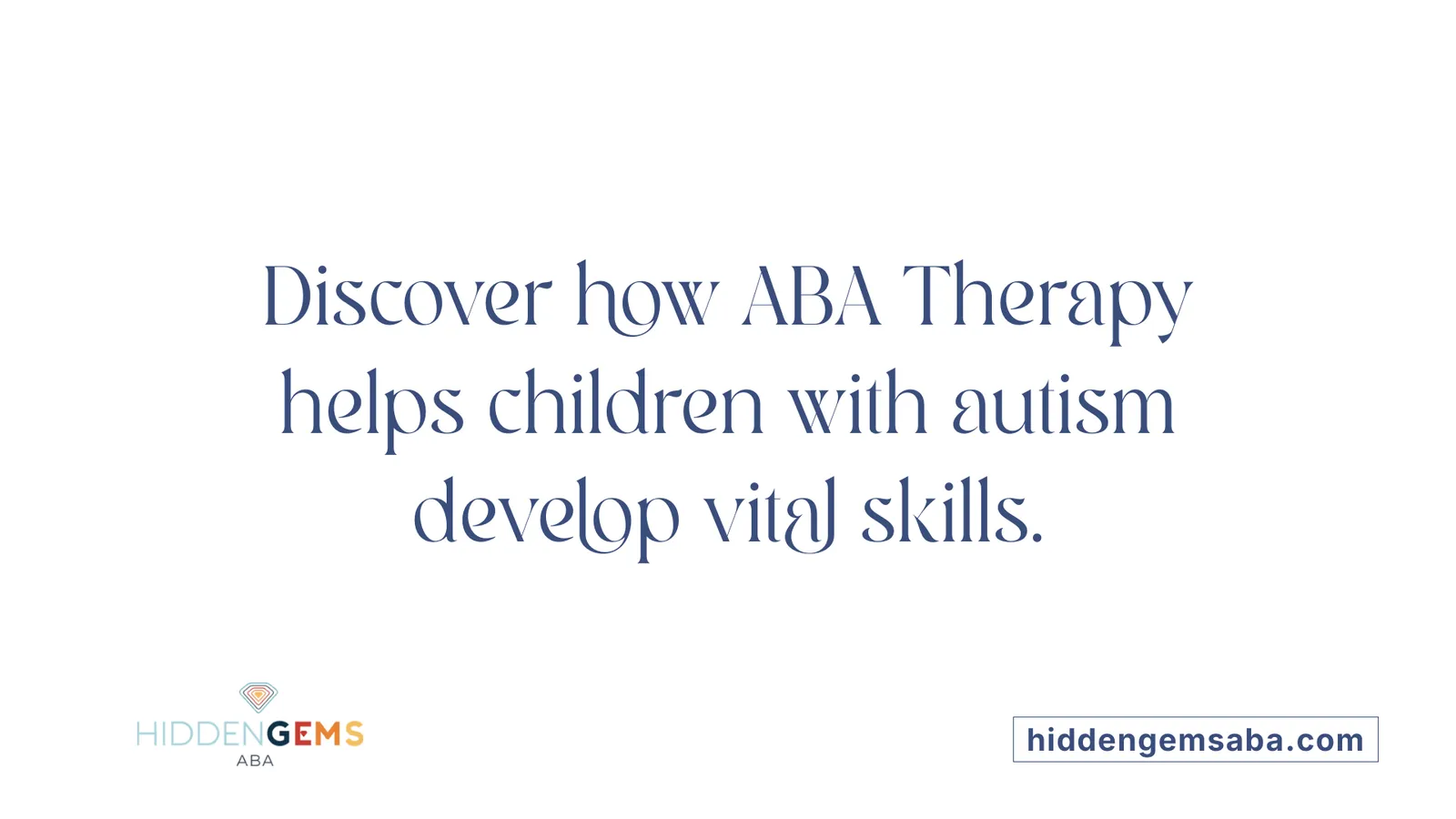 Discover how ABA Therapy helps children with autism develop vital skills.

HIDDENGEMS
ABA

hiddengemsaba.com